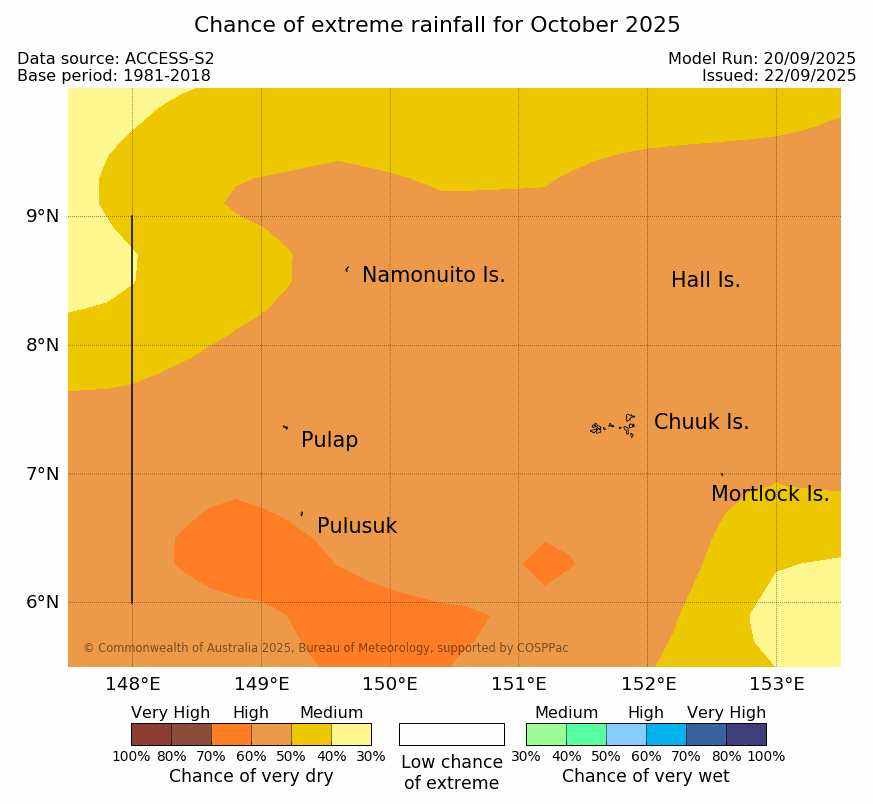 Chance of extreme rainfall for October 2025

Data source: ACCESS-S2
Base period: 1981-2018

Model Run: 20/09/2025
Issued: 22/09/2025

9°N
8°N
7°N
6°N

Namonuito Is.
Hall Is.
Pulap
Chuuk Is.
Mortlock Is.
Pulusuk

© Commonwealth of Australia 2025, Bureau of Meteorology, supported by COSPPac

148°E 149°E 150°E 151°E 152°E 153°E

Very High High Medium
100% 80% 70% 60% 50% 40% 30%
Chance of very dry

Low chance of extreme

Medium High Very High
30% 40% 50% 60% 70% 80% 100%
Chance of very wet